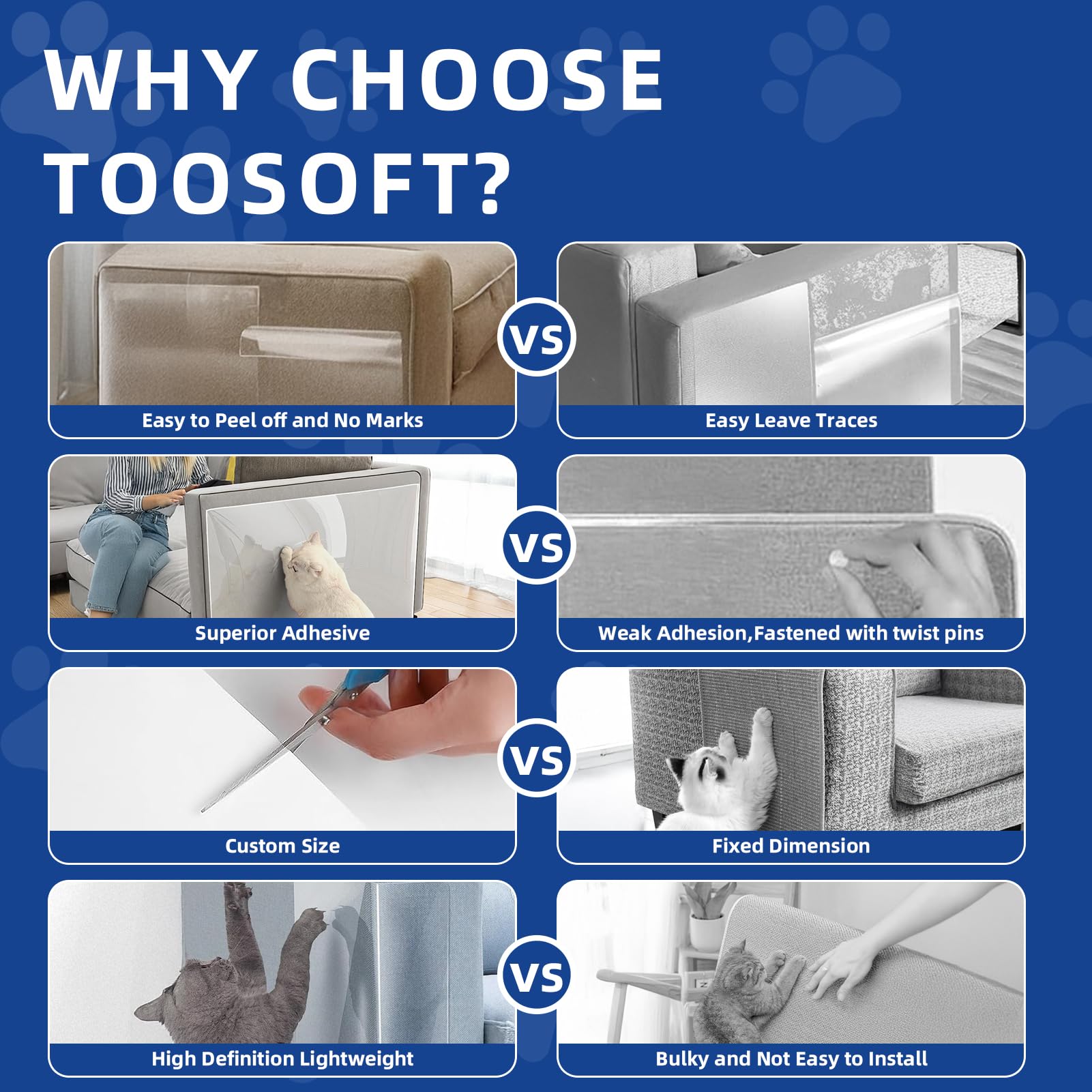 WHY CHOOSE TOOSOFT?

Easy to Peel off and No Marks

VS

Easy Leave Traces

Superior Adhesive

VS

Weak Adhesion,Fastened with twist pins

Custom Size

VS

Fixed Dimension

High Definition Lightweight

VS

Bulky and Not Easy to Install